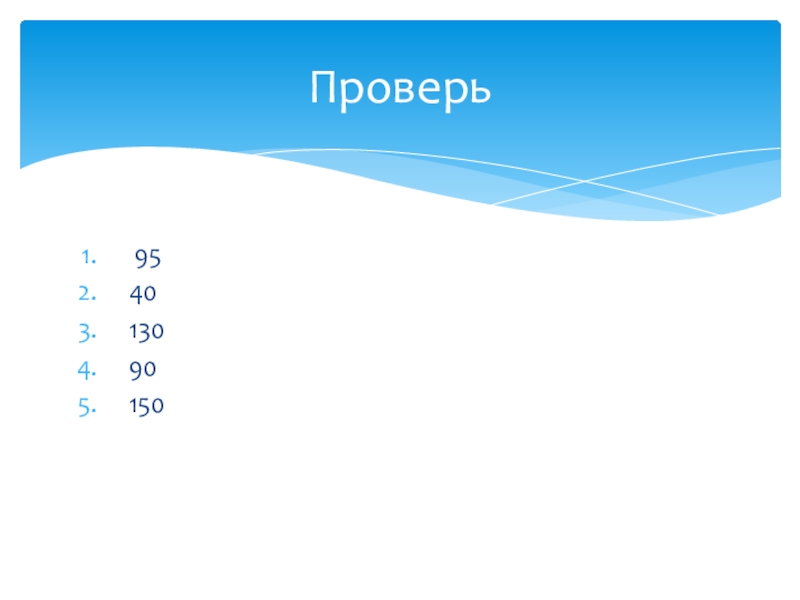 Проверь

1. 95
2. 40
3. 130
4. 90
5. 150